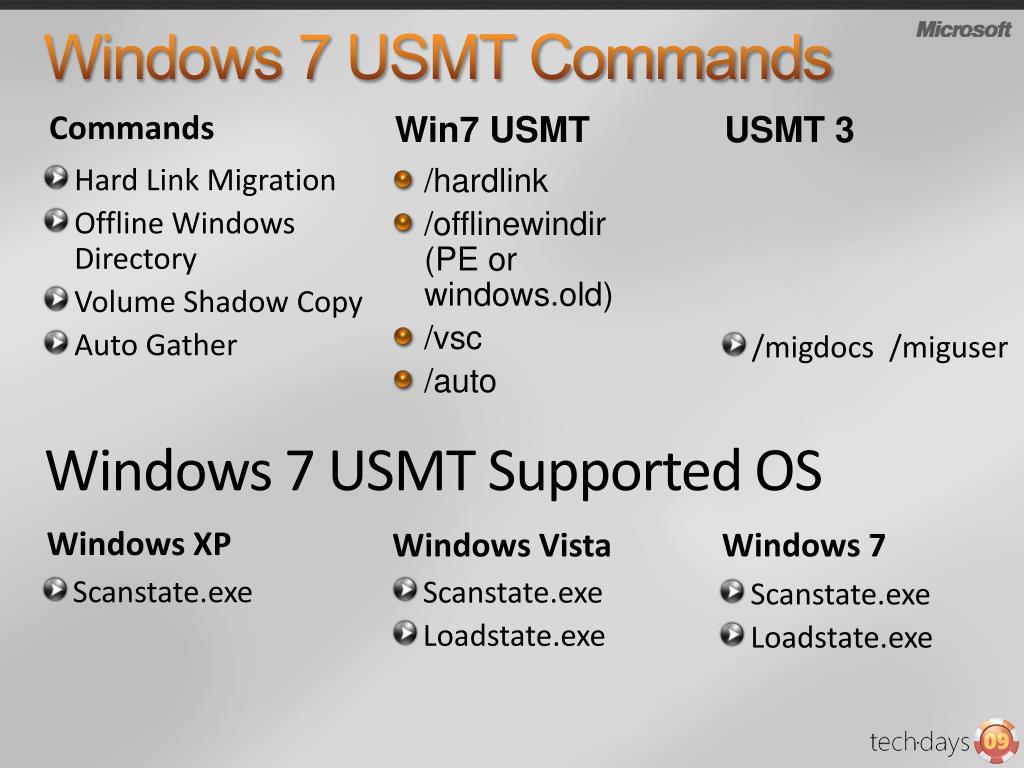 Microsoft

Windows 7 USMT Commands

Commands

Hard Link Migration

Offline Windows Directory

Volume Shadow Copy

Auto Gather

Win7 USMT

/hardlink

/offlinewindir (PE or windows.old)

/vsc

/auto

USMT 3

/migdocs /miguser

Windows 7 USMT Supported OS

Windows XP

Scanstate.exe

Windows Vista

Scanstate.exe

Loadstate.exe

Windows 7

Scanstate.exe

Loadstate.exe

tech·days 09